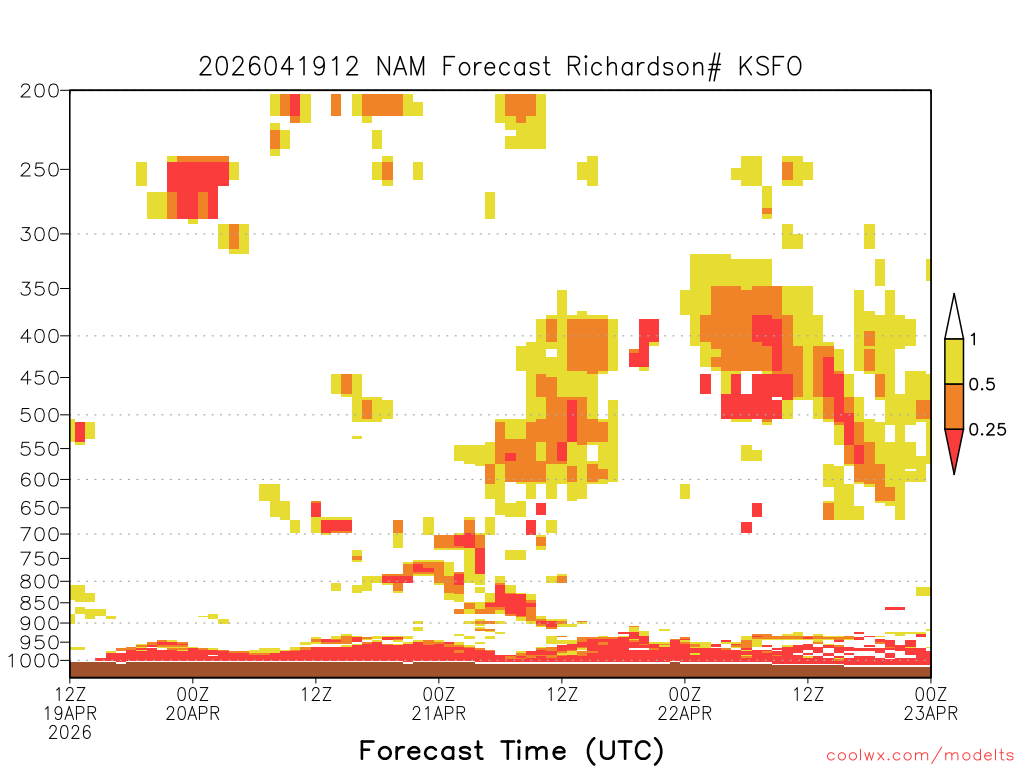 2026041912 NAM Forecast Richardson# KSFO

200
250
300
350
400
450
500
550
600
650
700
750
800
850
900
950
1000

1
0.5
0.25

12Z
19APR
2026
00Z
20APR
12Z
00Z
21APR
12Z
00Z
22APR
12Z
00Z
23APR

Forecast Time (UTC)

coolwx.com/modelts